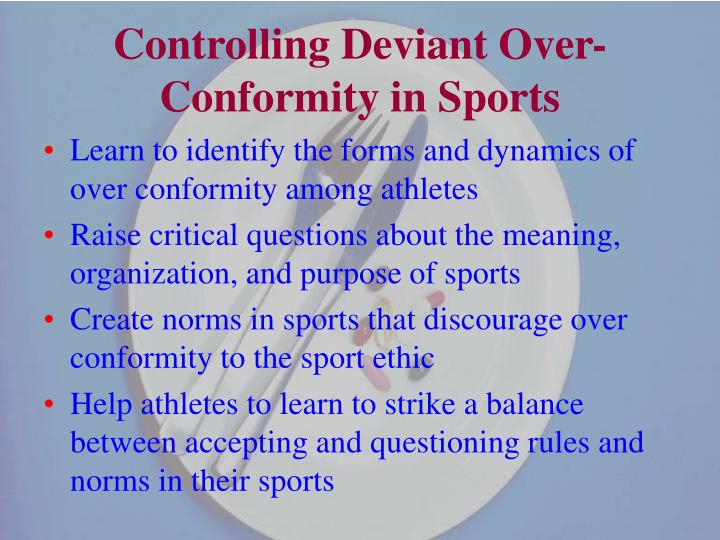 Controlling Deviant Over-Conformity in Sports

• Learn to identify the forms and dynamics of over conformity among athletes
• Raise critical questions about the meaning, organization, and purpose of sports
• Create norms in sports that discourage over conformity to the sport ethic
• Help athletes to learn to strike a balance between accepting and questioning rules and norms in their sports